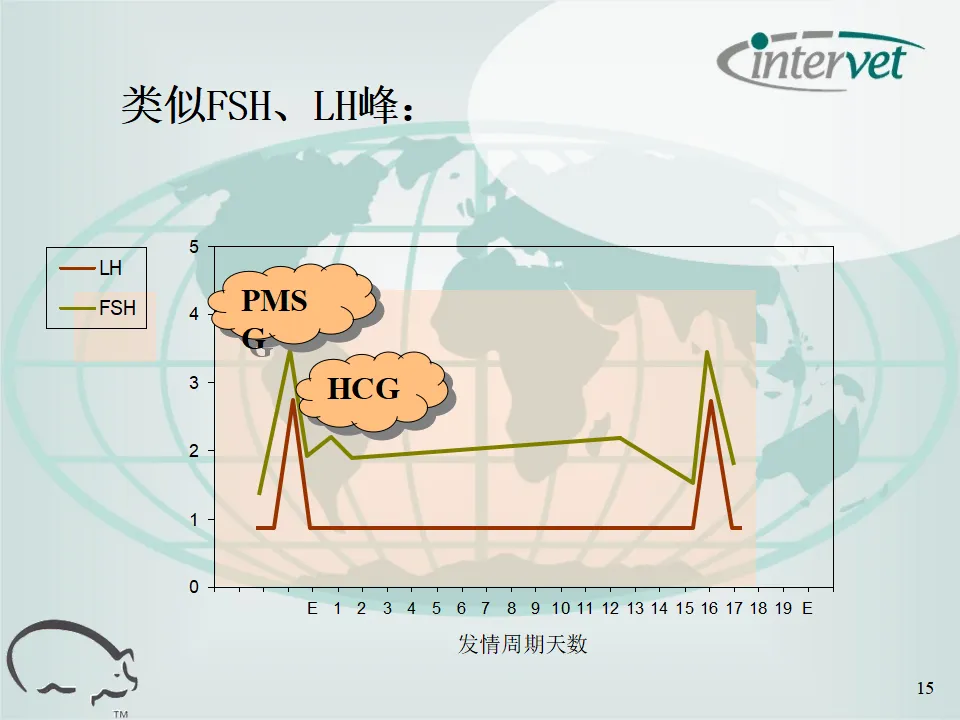 intervet

类似FSH、LH峰：

LH
FSH

PMSG
HCG

5
4
3
2
1
0

E 1 2 3 4 5 6 7 8 9 10 11 12 13 14 15 16 17 18 19 E

发情周期天数

TM

15